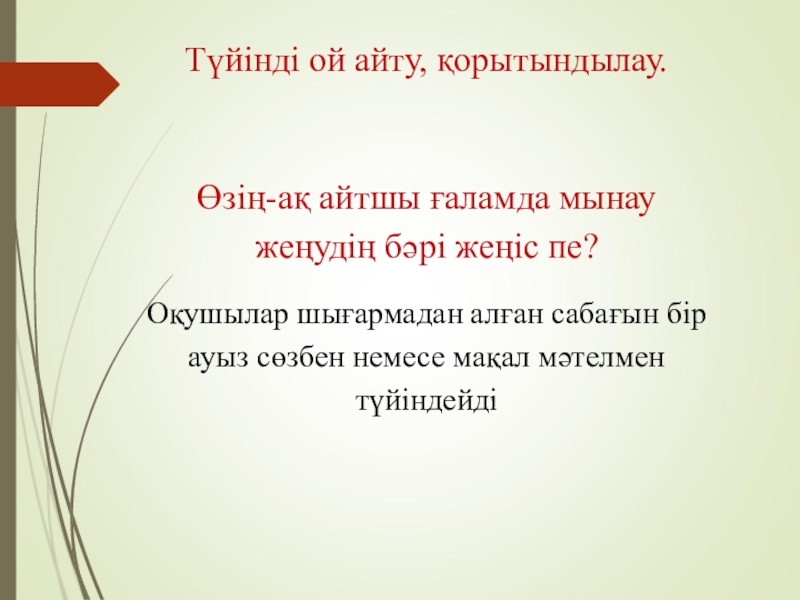 Түйінді ой айту, қорытындылау.

Өзің-ақ айтшы ғаламда мынау жеңудің бәрі жеңіс пе?

Оқушылар шығармадан алған сабағын бір ауыз сөзбен немесе мақал мәтелмен түйіндейді